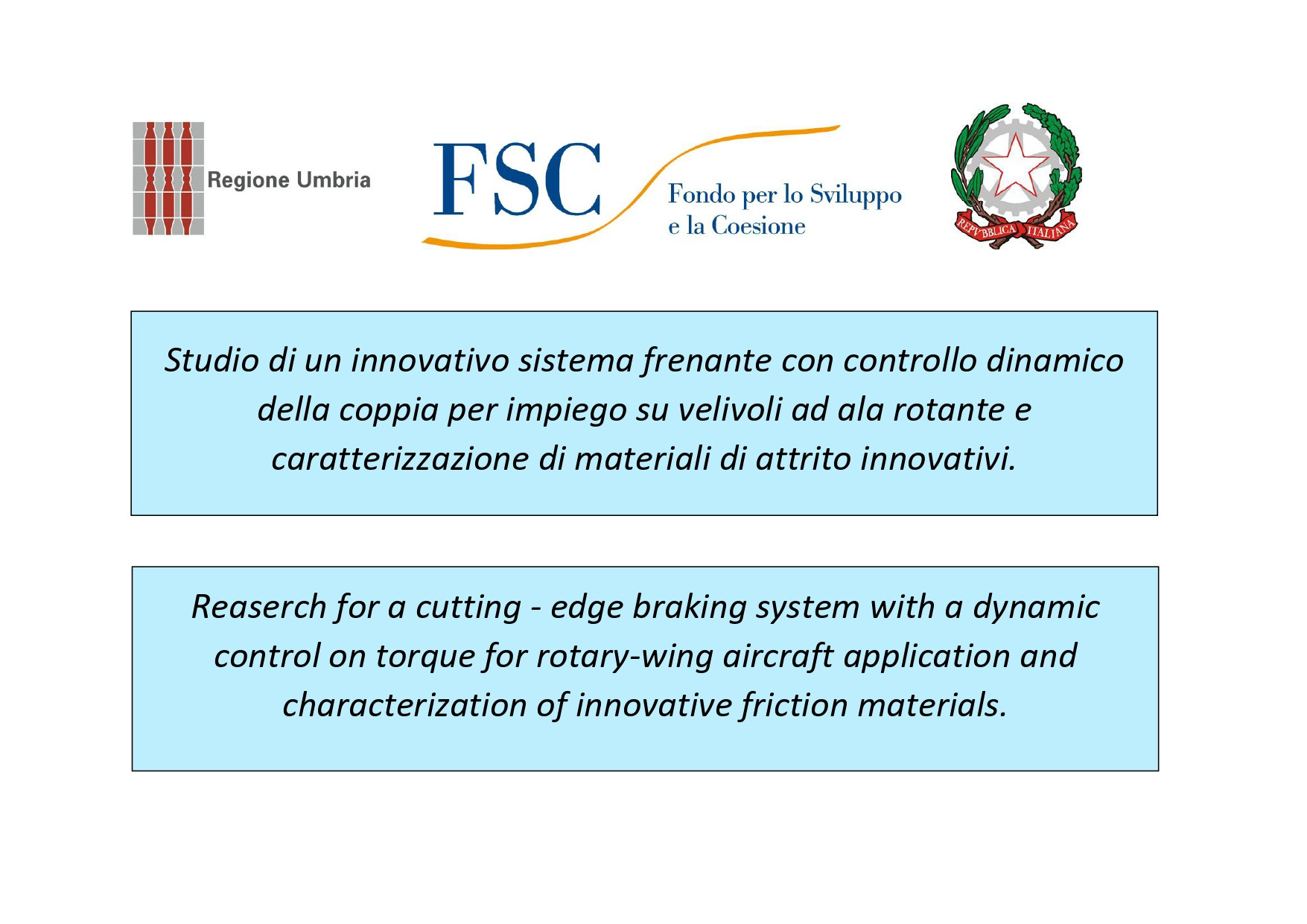 Regione Umbria

FSC

Fondo per lo Sviluppo e la Coesione

REPVBBLICA ITALIANA

Studio di un innovativo sistema frenante con controllo dinamico della coppia per impiego su velivoli ad ala rotante e caratterizzazione di materiali di attrito innovativi.

Reaserch for a cutting - edge braking system with a dynamic control on torque for rotary-wing aircraft application and characterization of innovative friction materials.